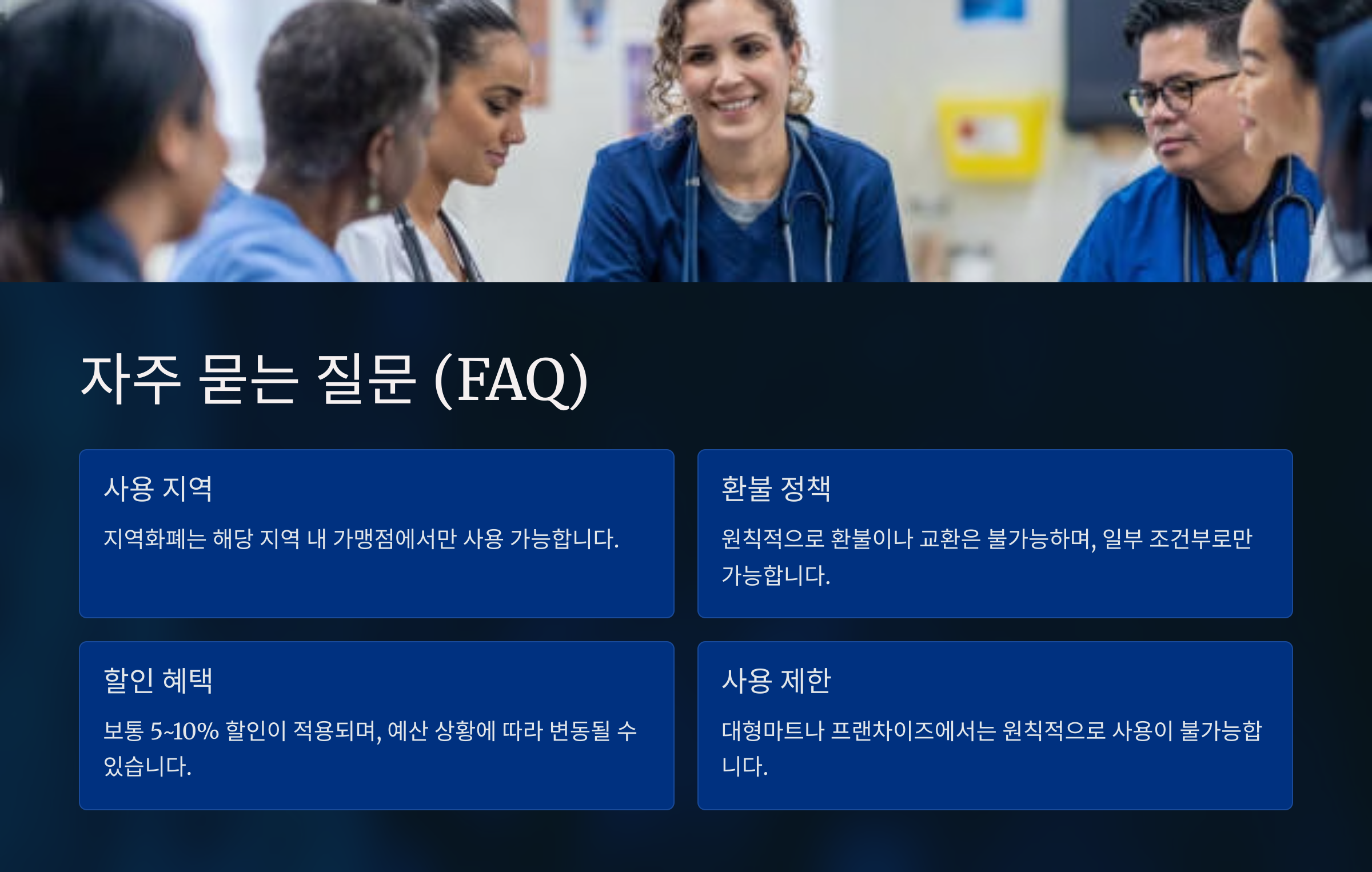 자주 묻는 질문 (FAQ)

사용 지역

지역화폐는 해당 지역 내 가맹점에서만 사용 가능합니다.

환불 정책

원칙적으로 환불이나 교환은 불가능하며, 일부 조건부로만 가능합니다.

할인 혜택

보통 5~10% 할인이 적용되며, 예산 상황에 따라 변동될 수 있습니다.

사용 제한

대형마트나 프랜차이즈에서는 원칙적으로 사용이 불가능합니다.